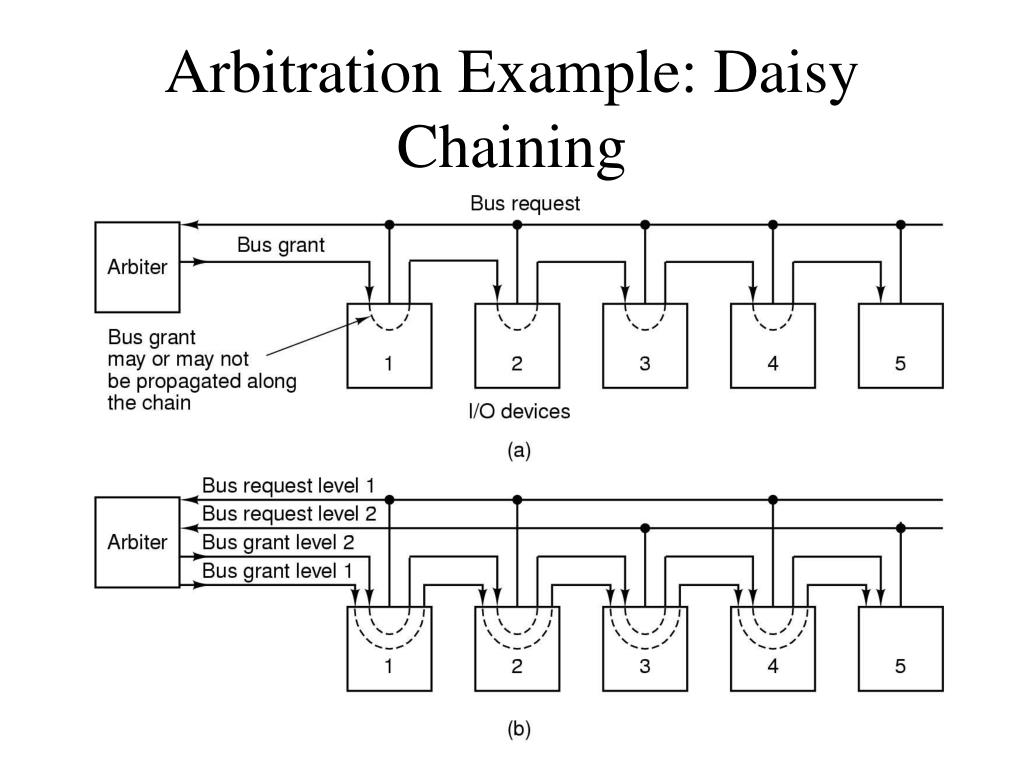 Arbitration Example: Daisy Chaining

Bus request

Arbiter

Bus grant

Bus grant may or may not be propagated along the chain

1 2 3 4 5

I/O devices

(a)

Arbiter

Bus request level 1

Bus request level 2

Bus grant level 2

Bus grant level 1

1 2 3 4 5

(b)